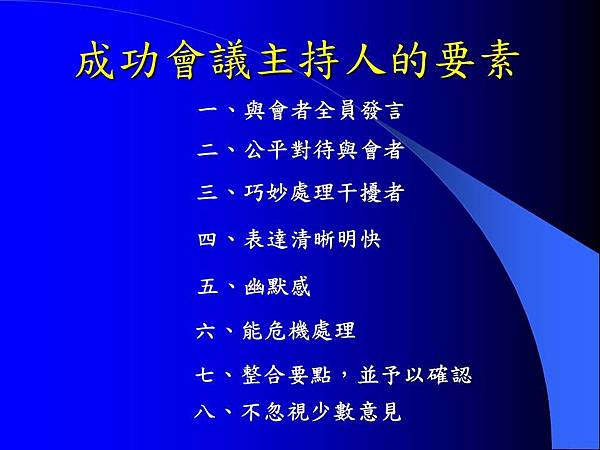 成功會議主持人的要素

一、與會者全員發言

二、公平對待與會者

三、巧妙處理干擾者

四、表達清晰明快

五、幽默感

六、能危機處理

七、整合要點，並予以確認

八、不忽視少數意見